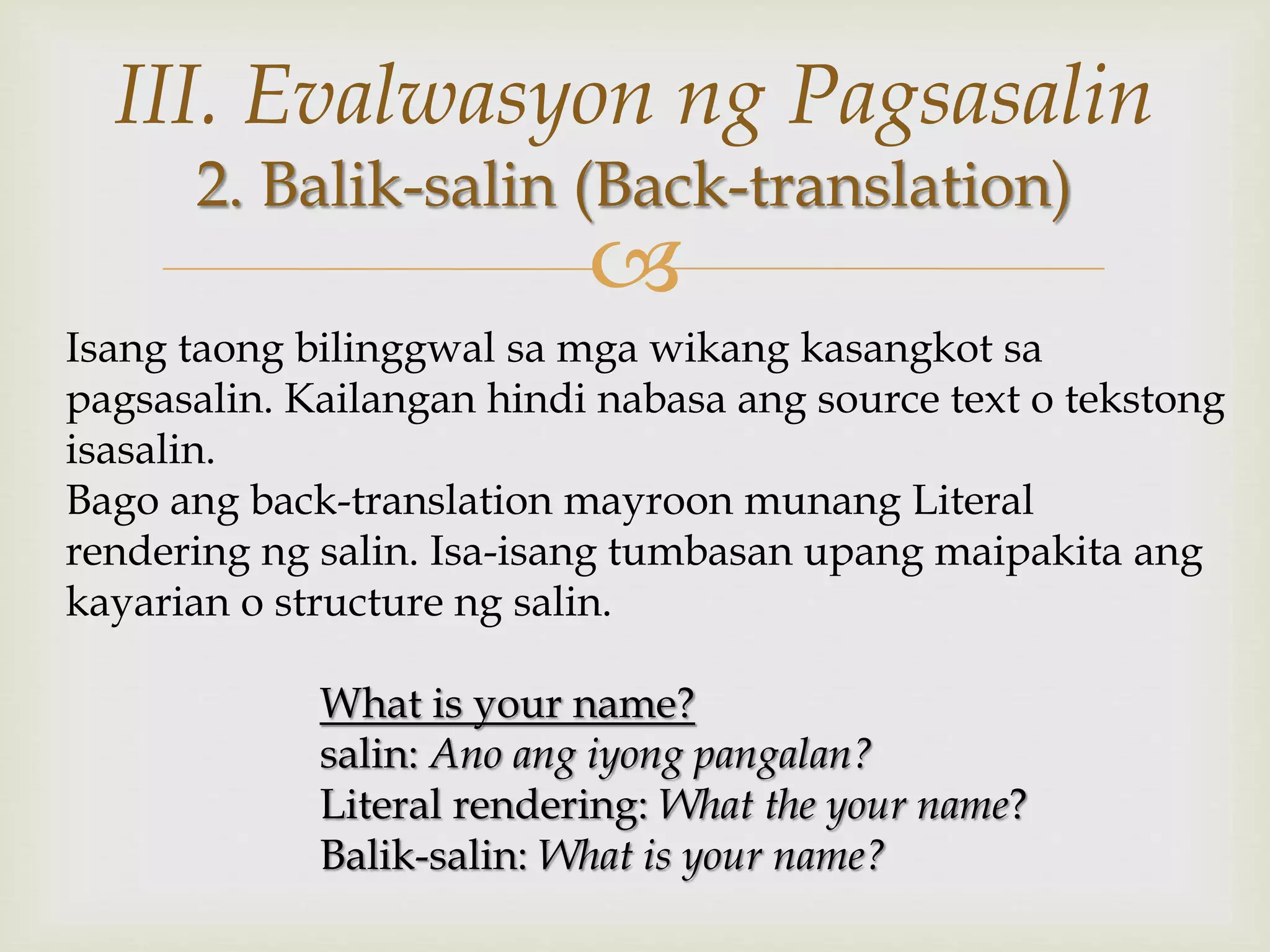 III. Evalwasyon ng Pagsasalin
2. Balik-salin (Back-translation)

Isang taong bilinggwal sa mga wikang kasangkot sa pagsasalin. Kailangan hindi nabasa ang source text o tekstong isasalin.
Bago ang back-translation mayroon munang Literal rendering ng salin. Isa-isang tumbasan upang maipakita ang kayarian o structure ng salin.

What is your name?
salin: Ano ang iyong pangalan?
Literal rendering: What the your name?
Balik-salin: What is your name?